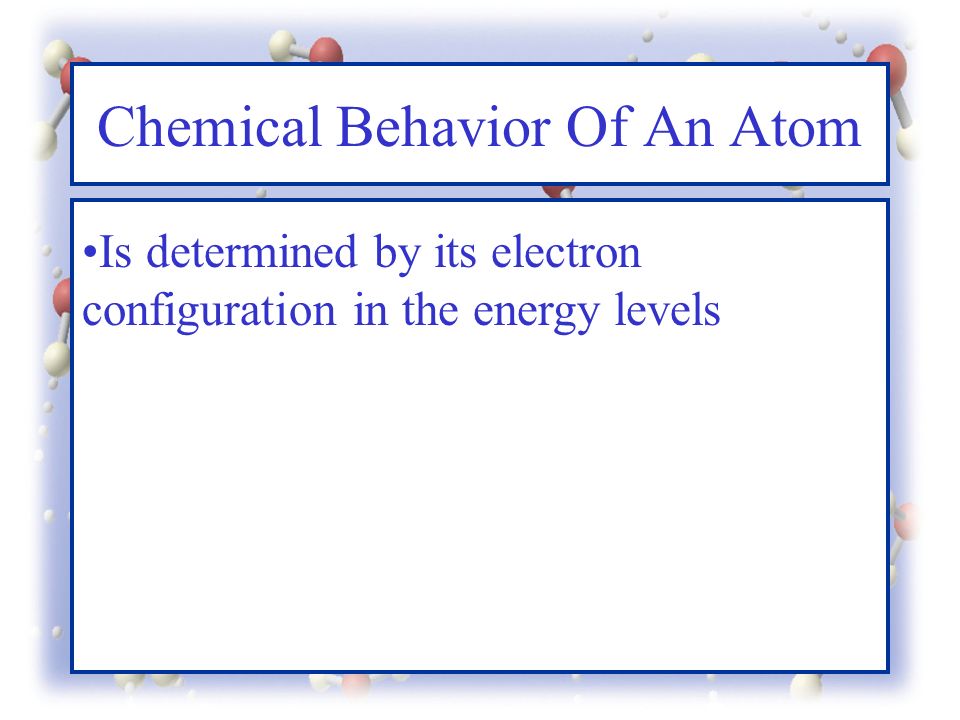 Chemical Behavior Of An Atom

•Is determined by its electron configuration in the energy levels